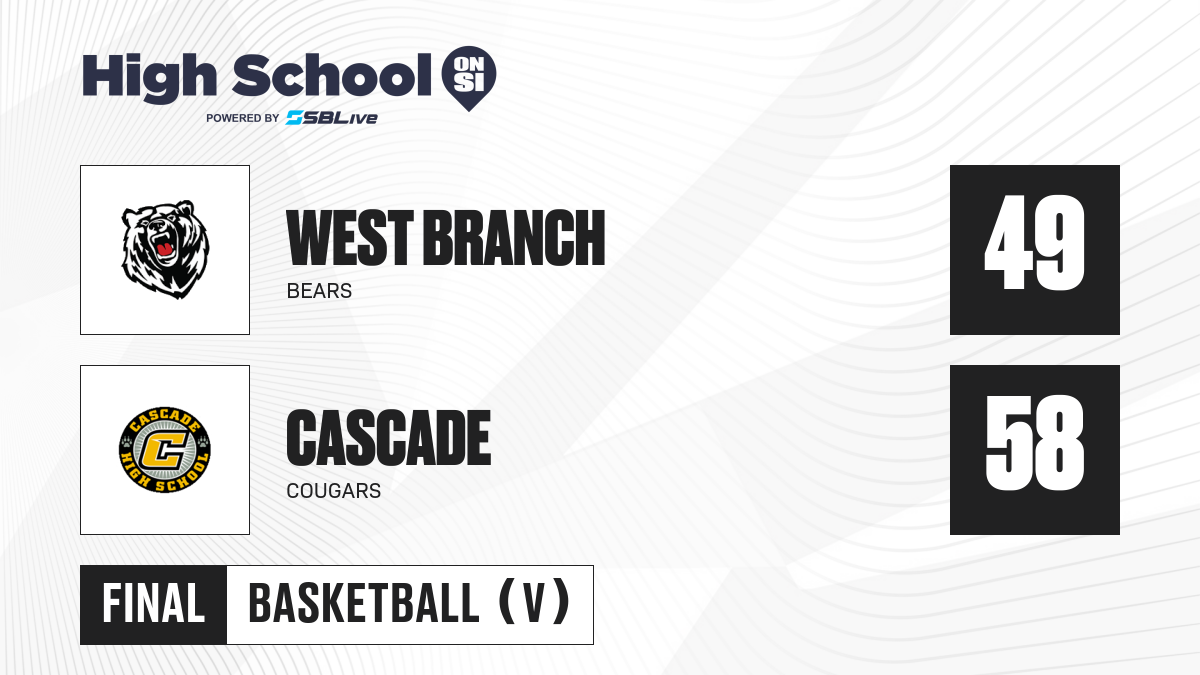 High School ON SI
POWERED BY SBLive

WEST BRANCH
BEARS
49

CASCADE HIGH SCHOOL C

CASCADE
COUGARS
58

FINAL
BASKETBALL (V)